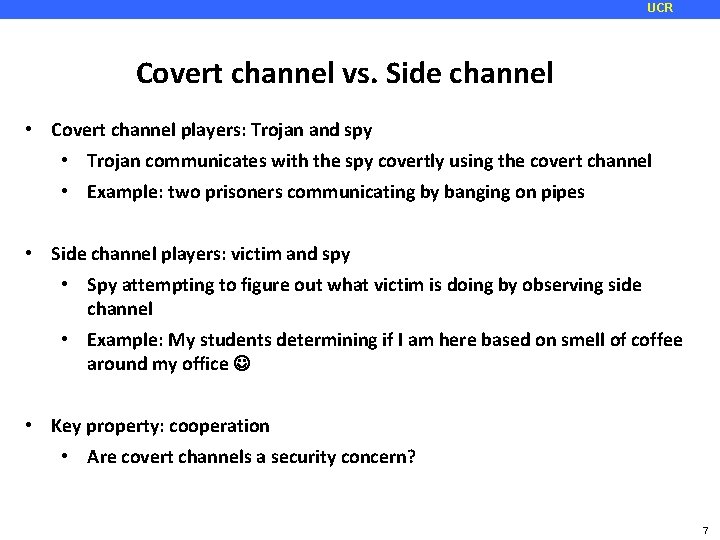 UCR

Covert channel vs. Side channel

• Covert channel players: Trojan and spy
  • Trojan communicates with the spy covertly using the covert channel
  • Example: two prisoners communicating by banging on pipes

• Side channel players: victim and spy
  • Spy attempting to figure out what victim is doing by observing side channel
  • Example: My students determining if I am here based on smell of coffee around my office ☺

• Key property: cooperation
  • Are covert channels a security concern?

7